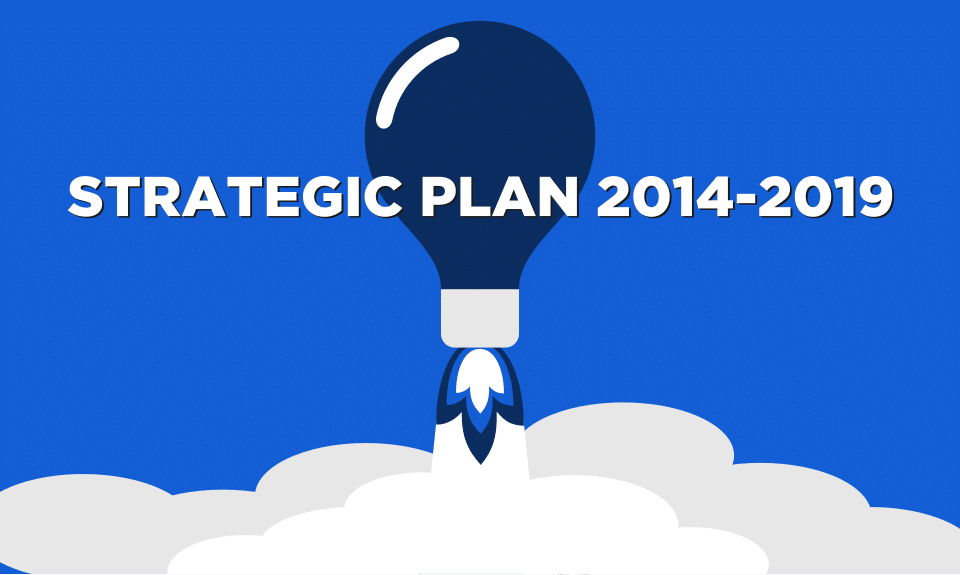 STRATEGIC PLAN 2014-2019